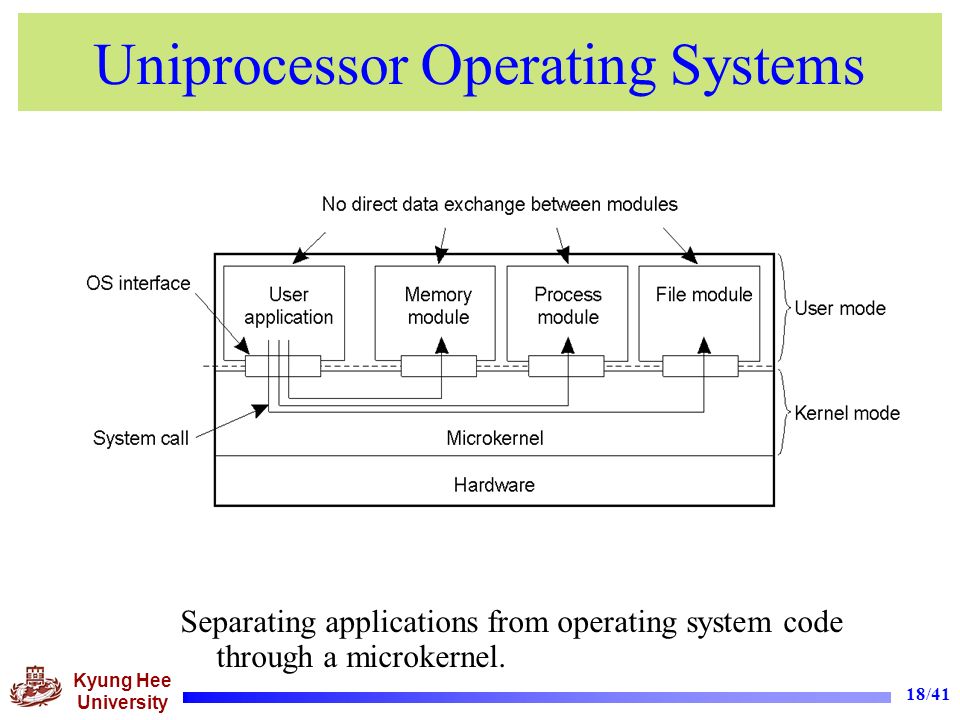 Uniprocessor Operating Systems

No direct data exchange between modules

OS interface

User application

Memory module

Process module

File module

User mode

Kernel mode

System call

Microkernel

Hardware

Separating applications from operating system code through a microkernel.

Kyung Hee University

18/41